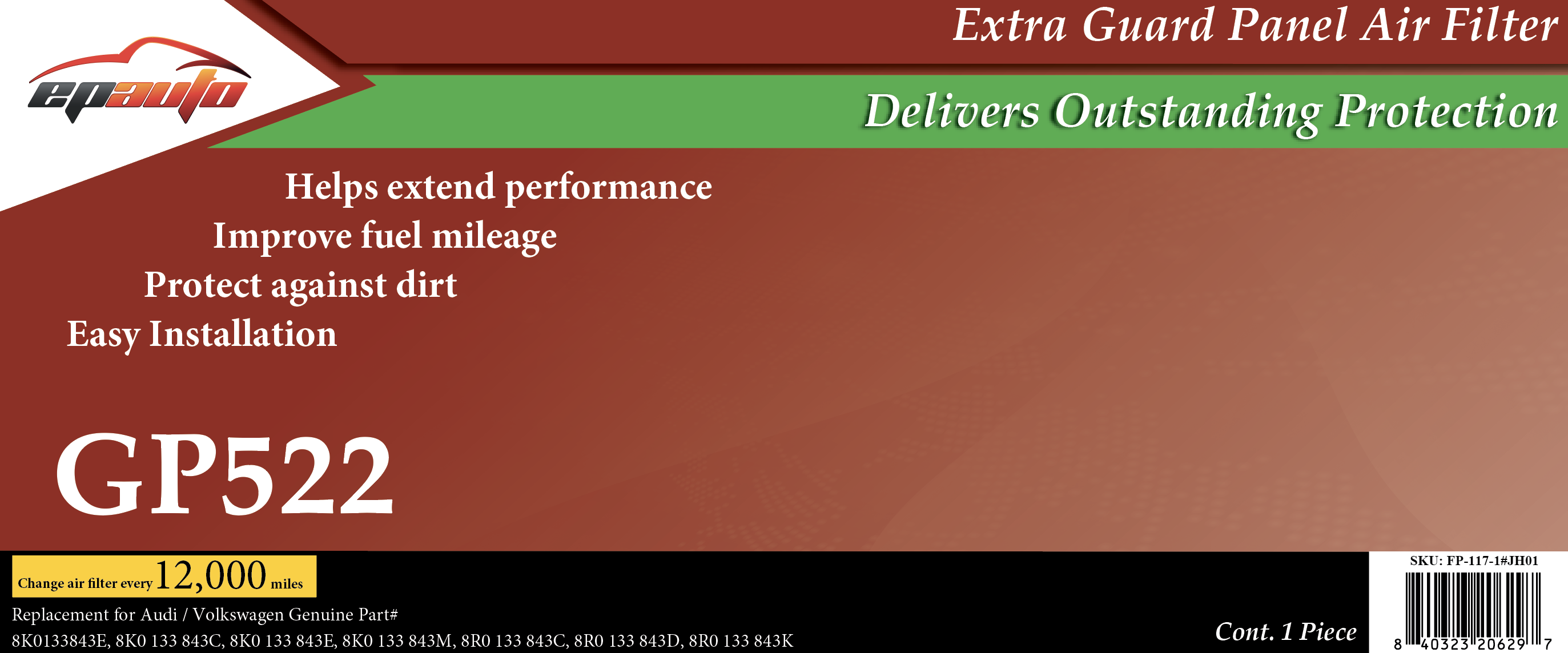 epauto

Extra Guard Panel Air Filter

Delivers Outstanding Protection

Helps extend performance
Improve fuel mileage
Protect against dirt
Easy Installation

GP522

Change air filter every 12,000 miles

Replacement for Audi / Volkswagen Genuine Part#
8K0133843E, 8K0 133 843C, 8K0 133 843E, 8K0 133 843M, 8R0 133 843C, 8R0 133 843D, 8R0 133 843K

Cont. 1 Piece

SKU: FP-117-1#JH01

8 40323 20629 7